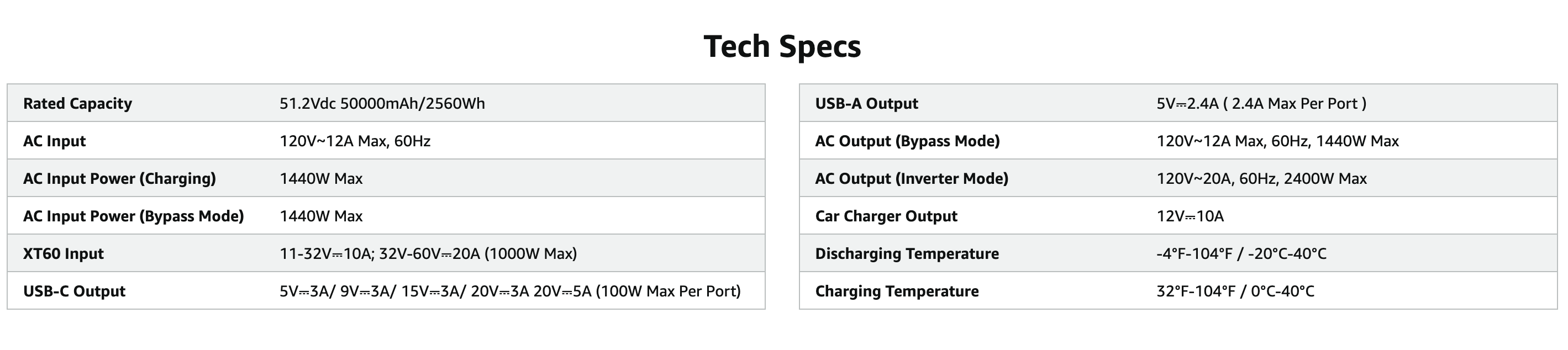 Tech Specs

| Rated Capacity | 51.2Vdc 50000mAh/2560Wh |
|---|---|
| AC Input | 120V~12A Max, 60Hz |
| AC Input Power (Charging) | 1440W Max |
| AC Input Power (Bypass Mode) | 1440W Max |
| XT60 Input | 11-32V⎓10A; 32V-60V⎓20A (1000W Max) |
| USB-C Output | 5V⎓3A/ 9V⎓3A/ 15V⎓3A/ 20V⎓3A 20V⎓5A (100W Max Per Port) |

| USB-A Output | 5V⎓2.4A ( 2.4A Max Per Port ) |
|---|---|
| AC Output (Bypass Mode) | 120V~12A Max, 60Hz, 1440W Max |
| AC Output (Inverter Mode) | 120V~20A, 60Hz, 2400W Max |
| Car Charger Output | 12V⎓10A |
| Discharging Temperature | -4°F-104°F / -20°C-40°C |
| Charging Temperature | 32°F-104°F / 0°C-40°C |